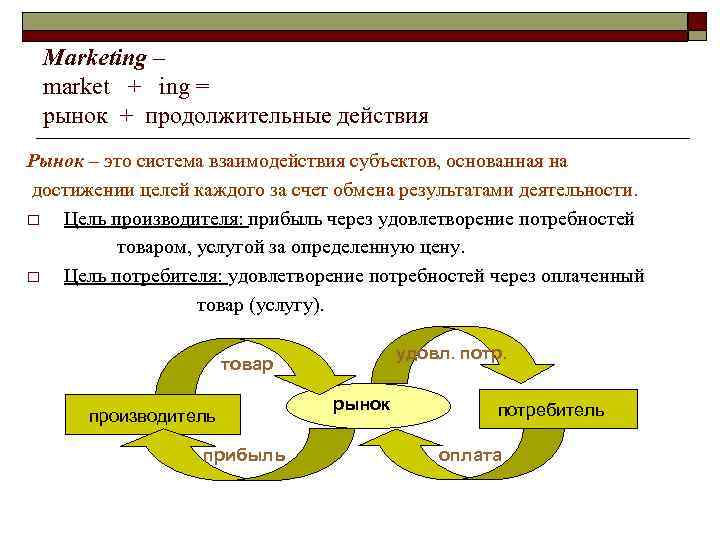 Marketing –
market + ing =
рынок + продолжительные действия

Рынок – это система взаимодействия субъектов, основанная на достижении целей каждого за счет обмена результатами деятельности.

□ Цель производителя: прибыль через удовлетворение потребностей товаром, услугой за определенную цену.

□ Цель потребителя: удовлетворение потребностей через оплаченный товар (услугу).

товар
удовл. потр.
производитель
рынок
потребитель
прибыль
оплата